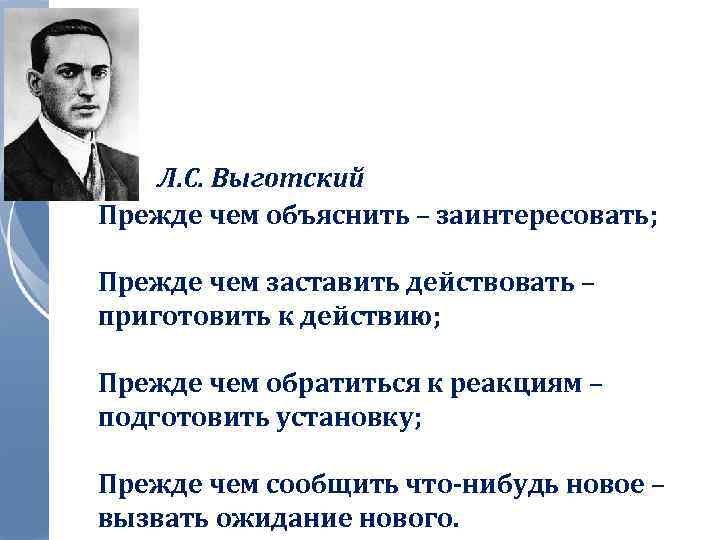 Л.С. Выготский

Прежде чем объяснить – заинтересовать;

Прежде чем заставить действовать – приготовить к действию;

Прежде чем обратиться к реакциям – подготовить установку;

Прежде чем сообщить что-нибудь новое – вызвать ожидание нового.